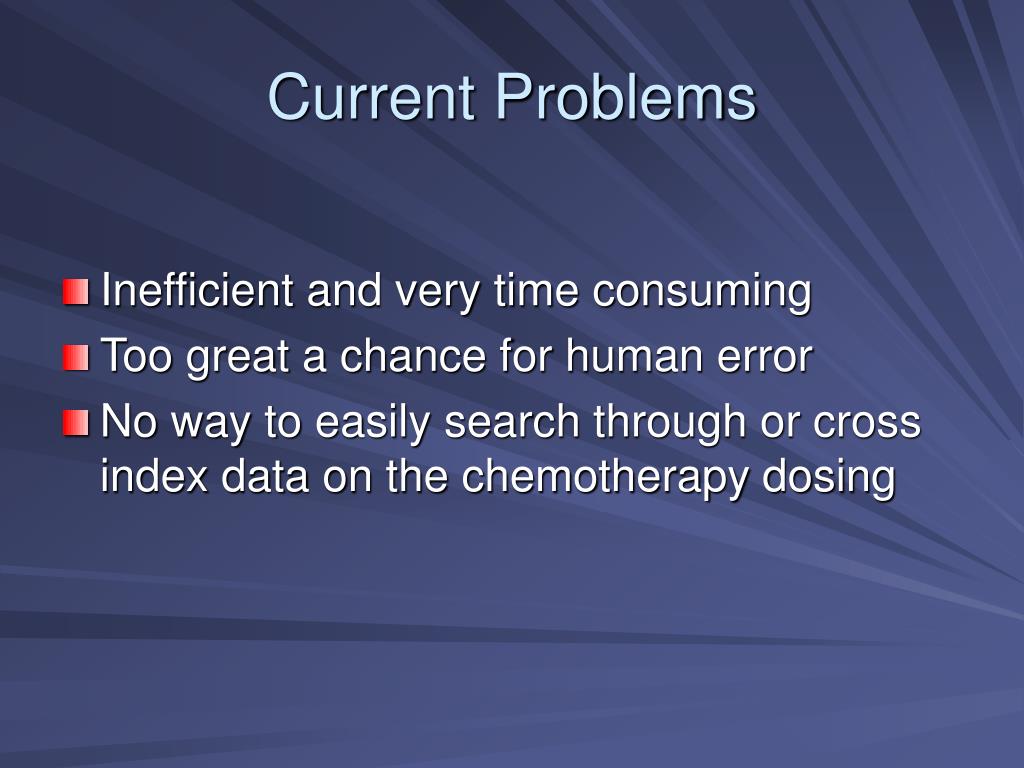 Current Problems

Inefficient and very time consuming
Too great a chance for human error
No way to easily search through or cross index data on the chemotherapy dosing